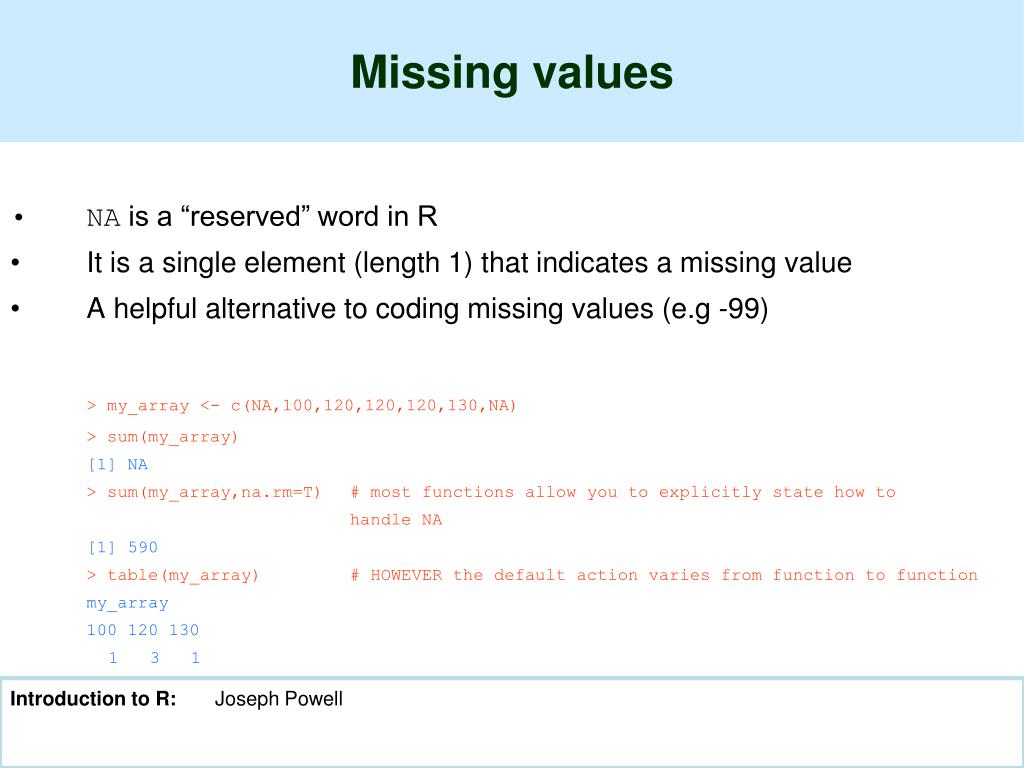 Missing values

• NA is a “reserved” word in R
• It is a single element (length 1) that indicates a missing value
• A helpful alternative to coding missing values (e.g -99)

> my_array <- c(NA,100,120,120,120,130,NA)
> sum(my_array)
[1] NA
> sum(my_array,na.rm=T)   # most functions allow you to explicitly state how to handle NA
[1] 590
> table(my_array)         # HOWEVER the default action varies from function to function
my_array
100 120 130
  1   3   1

Introduction to R: Joseph Powell